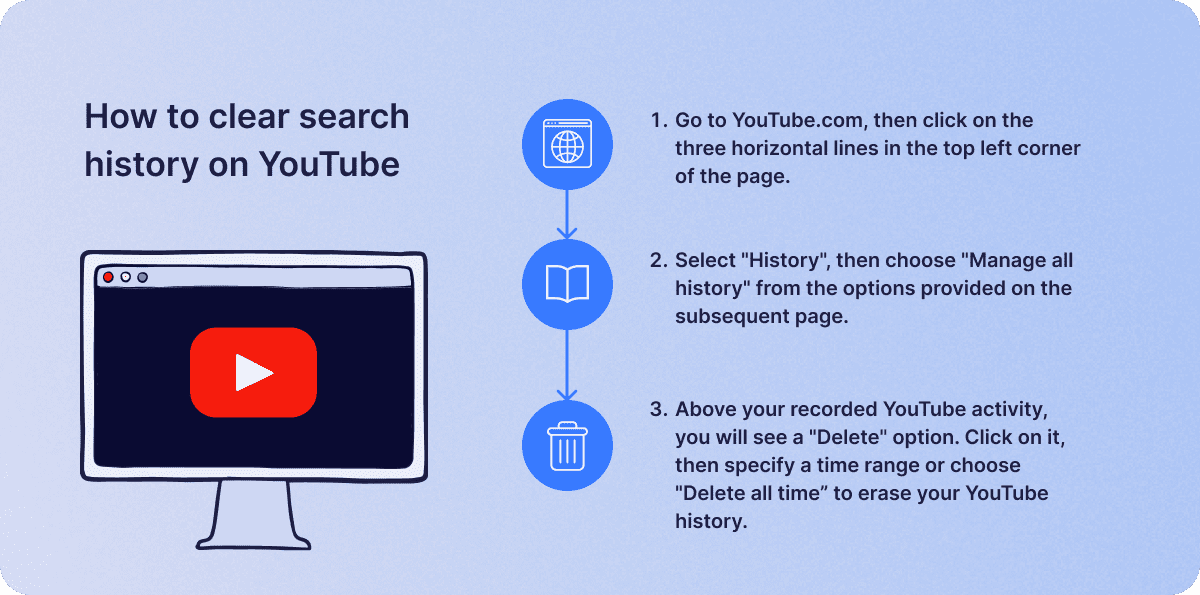 How to clear search history on YouTube

1. Go to YouTube.com, then click on the three horizontal lines in the top left corner of the page.

2. Select "History", then choose "Manage all history" from the options provided on the subsequent page.

3. Above your recorded YouTube activity, you will see a "Delete" option. Click on it, then specify a time range or choose "Delete all time” to erase your YouTube history.